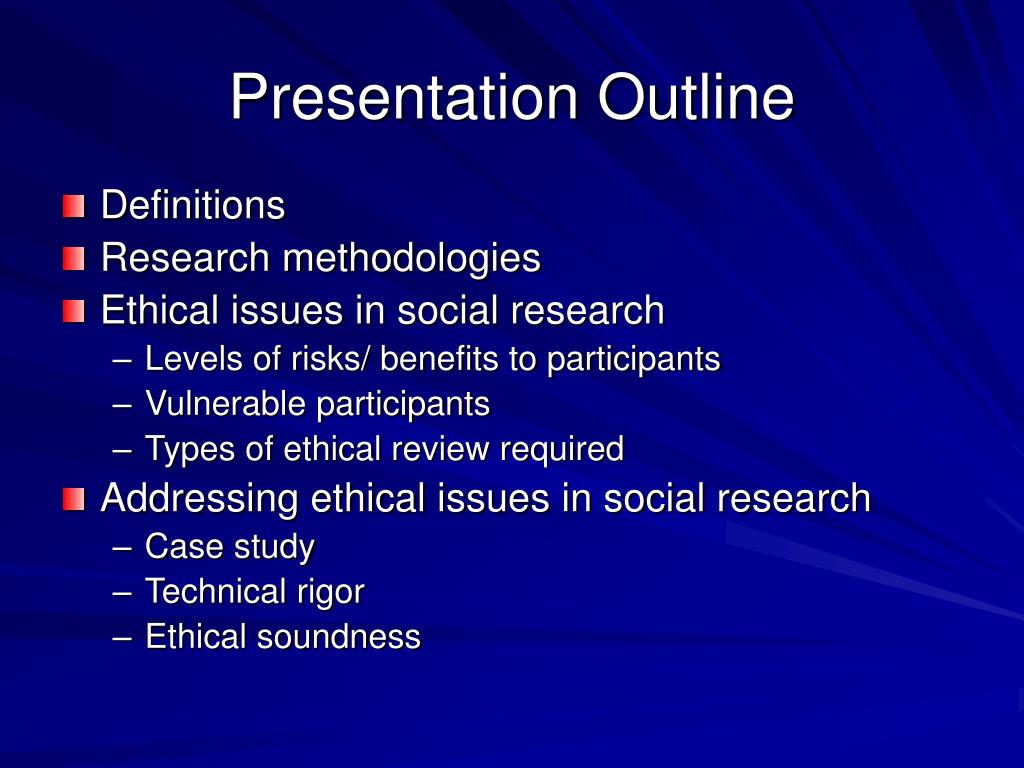 Presentation Outline

Definitions
Research methodologies
Ethical issues in social research
– Levels of risks/ benefits to participants
– Vulnerable participants
– Types of ethical review required
Addressing ethical issues in social research
– Case study
– Technical rigor
– Ethical soundness